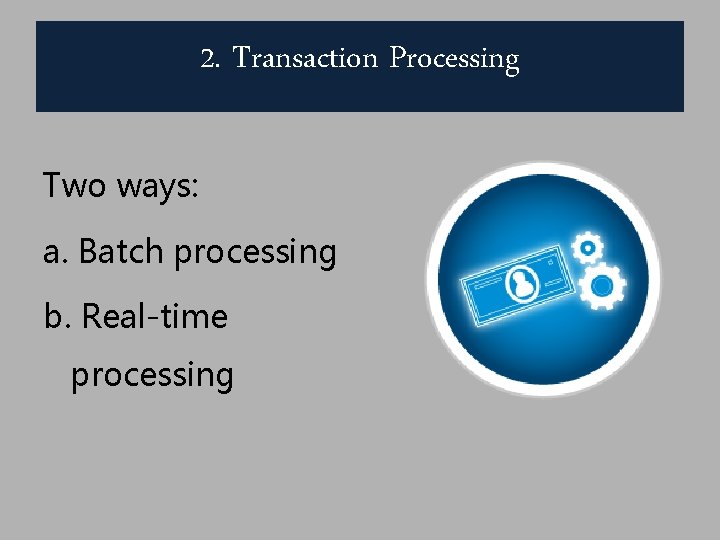 2. Transaction Processing

Two ways:

a. Batch processing

b. Real-time processing